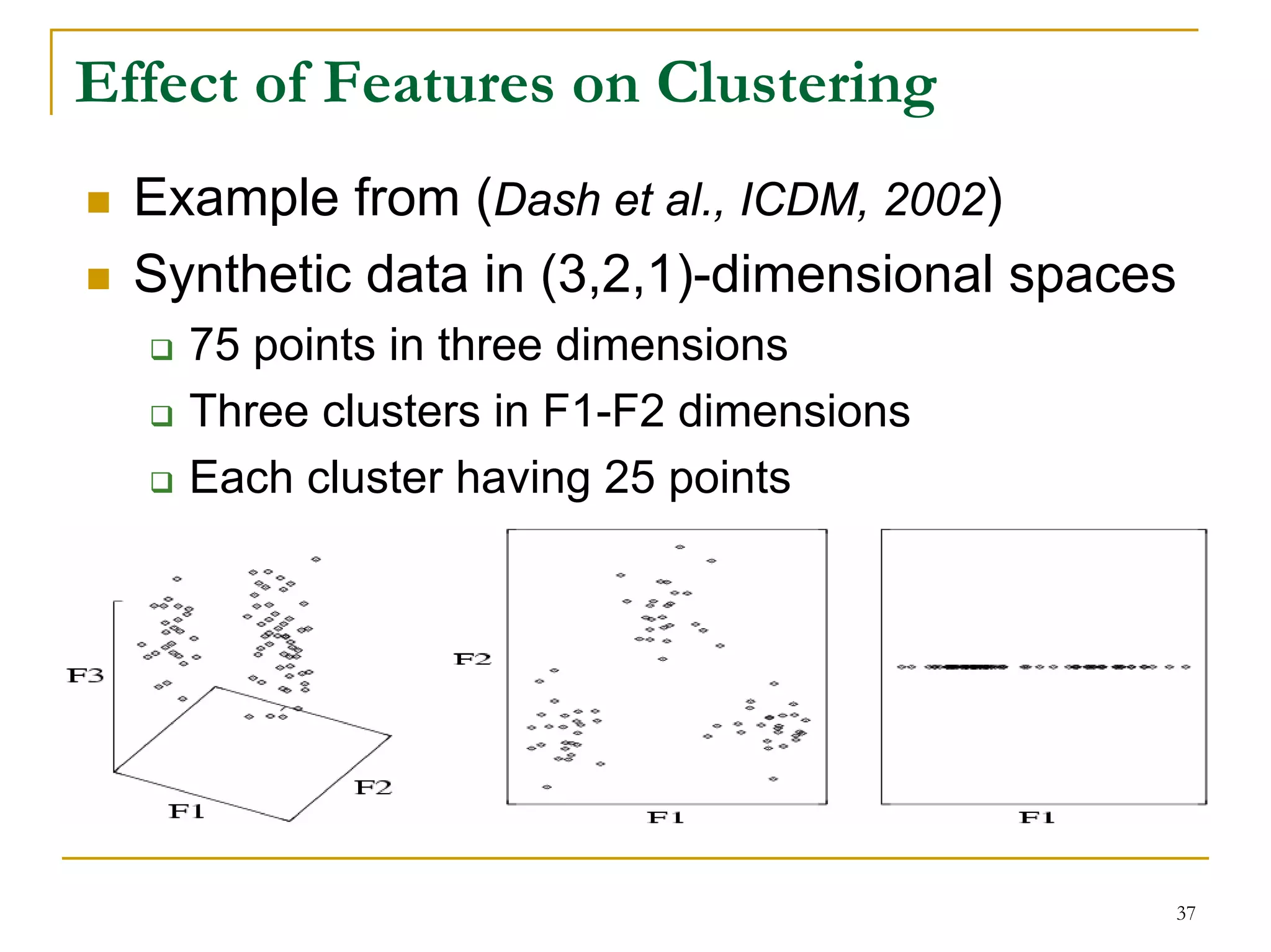 Effect of Features on Clustering

Example from (Dash et al., ICDM, 2002)

Synthetic data in (3,2,1)-dimensional spaces

75 points in three dimensions

Three clusters in F1-F2 dimensions

Each cluster having 25 points

F3

F1

F2

F2

F1

F1

37